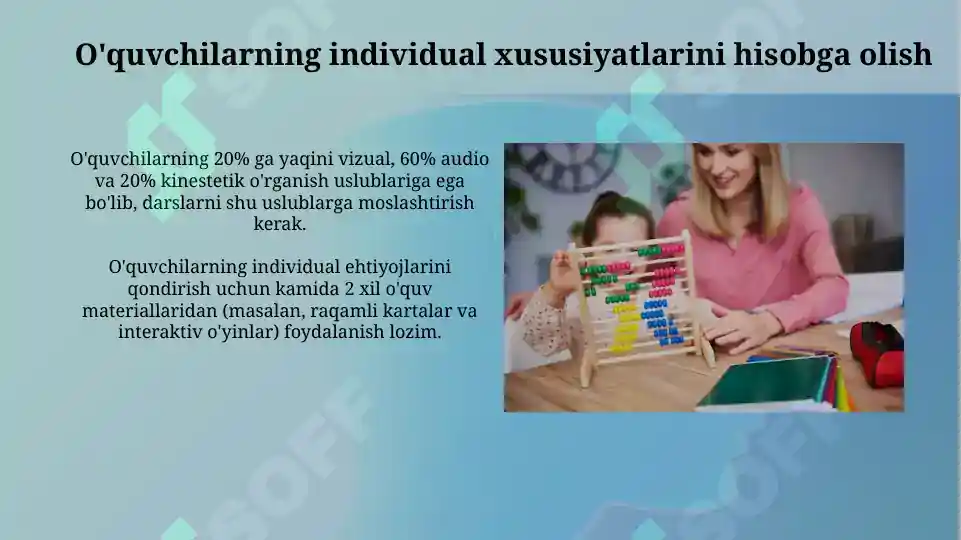 O'quvchilarning individual xususiyatlarini hisobga olish

O'quvchilarning 20% ga yaqini vizual, 60% audio va 20% kinestetik o'rganish uslublariga ega bo'lib, darslarni shu uslublarga moslashtirish kerak.

O'quvchilarning individual ehtiyojlarini qondirish uchun kamida 2 xil o'quv materiallaridan (masalan, raqamli kartalar va interaktiv o'yinlar) foydalanish lozim.

SOFF